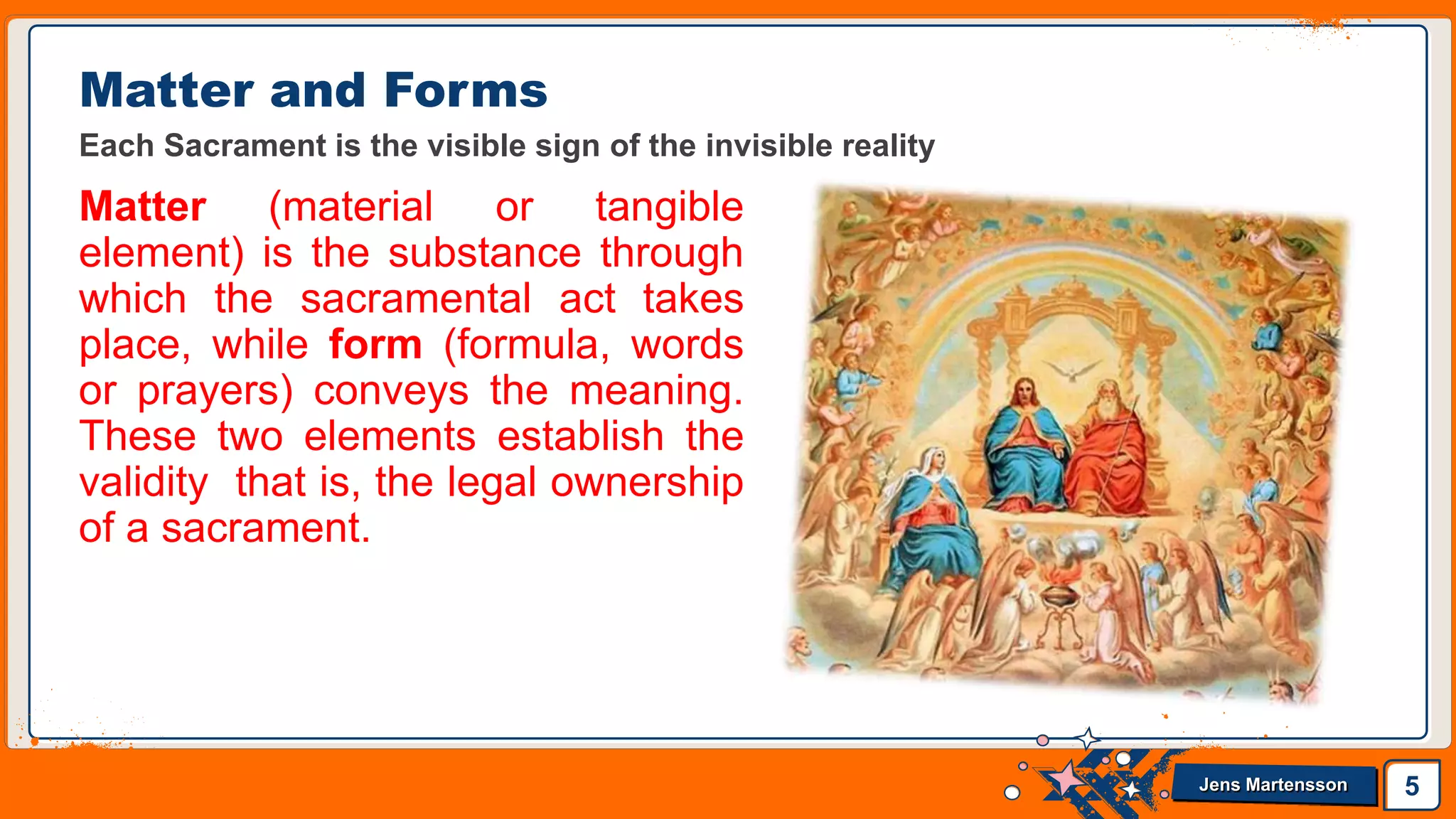 Matter and Forms

Each Sacrament is the visible sign of the invisible reality

Matter (material or tangible element) is the substance through which the sacramental act takes place, while form (formula, words or prayers) conveys the meaning. These two elements establish the validity  that is, the legal ownership of a sacrament.

Jens Martensson

5